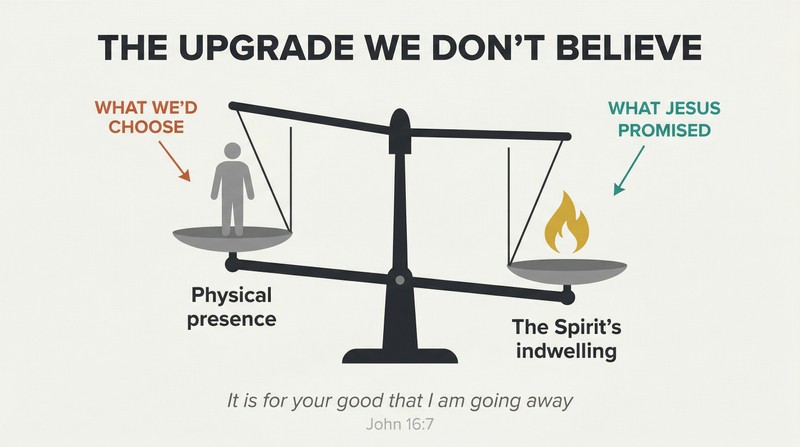 THE UPGRADE WE DON'T BELIEVE

WHAT WE'D CHOOSE

WHAT JESUS PROMISED

Physical presence

The Spirit's indwelling

It is for your good that I am going away

John 16:7